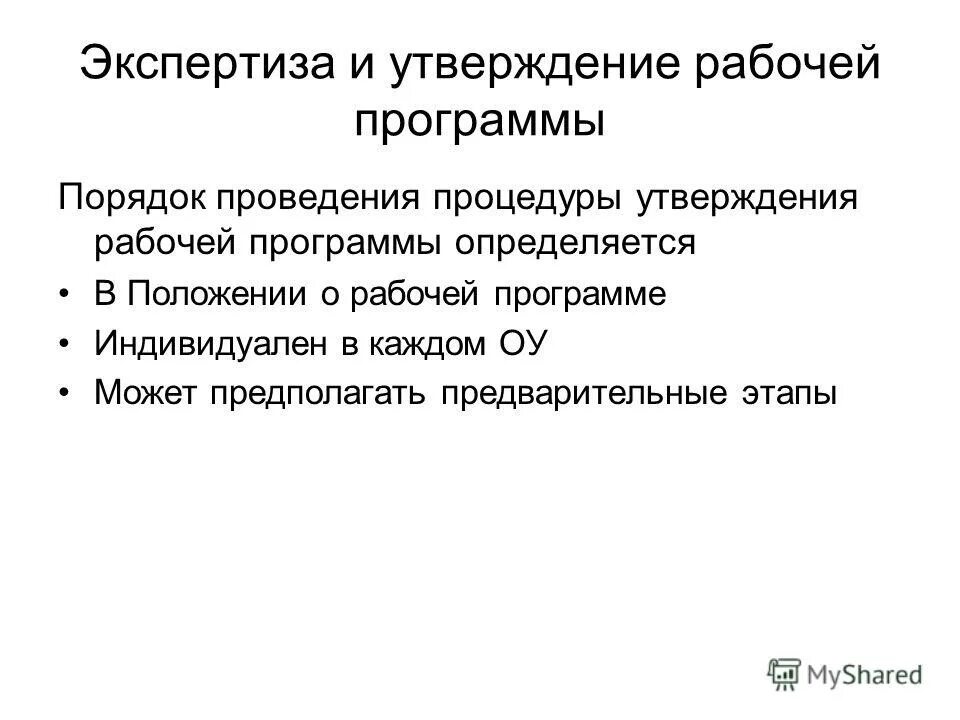 Экспертиза и утверждение рабочей программы

Порядок проведения процедуры утверждения рабочей программы определяется

• В Положении о рабочей программе
• Индивидуален в каждом ОУ
• Может предполагать предварительные этапы

MyShared